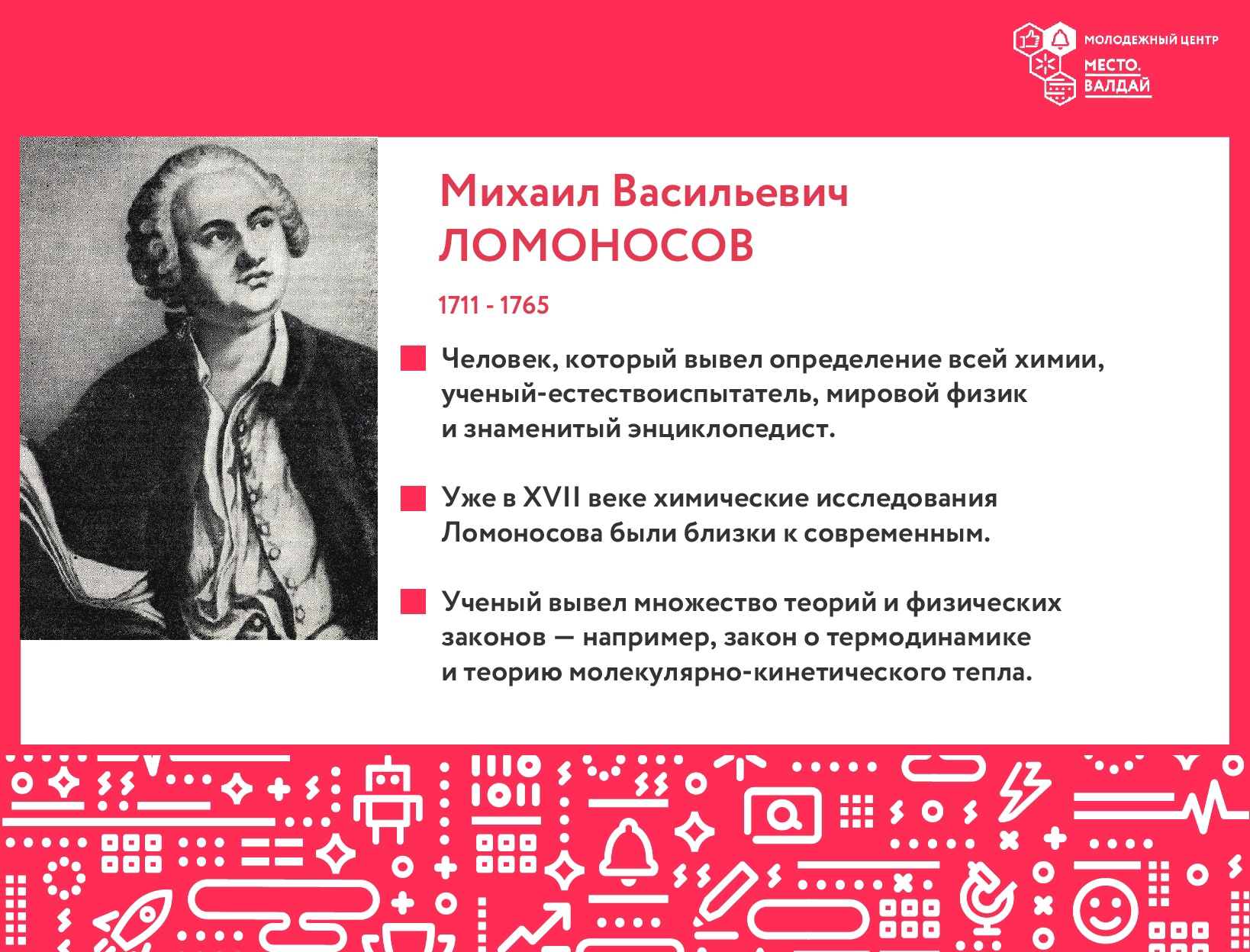 МОЛОДЕЖНЫЙ ЦЕНТР
МЕСТО.
ВАЛДАЙ

Михаил Васильевич
ЛОМОНОСОВ

1711 - 1765

Человек, который вывел определение всей химии, ученый-естествоиспытатель, мировой физик и знаменитый энциклопедист.

Уже в XVII веке химические исследования Ломоносова были близки к современным.

Ученый вывел множество теорий и физических законов — например, закон о термодинамике и теорию молекулярно-кинетического тепла.